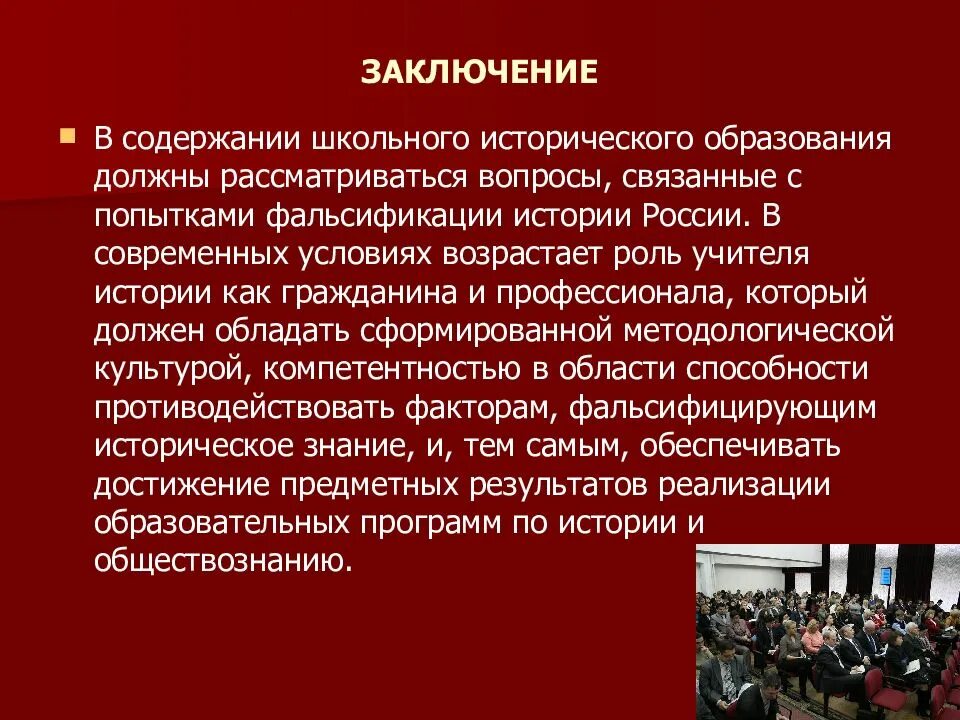 ЗАКЛЮЧЕНИЕ

В содержании школьного исторического образования должны рассматриваться вопросы, связанные с попытками фальсификации истории России. В современных условиях возрастает роль учителя истории как гражданина и профессионала, который должен обладать сформированной методологической культурой, компетентностью в области способности противодействовать факторам, фальсифицирующим историческое знание, и, тем самым, обеспечивать достижение предметных результатов реализации образовательных программ по истории и обществознанию.